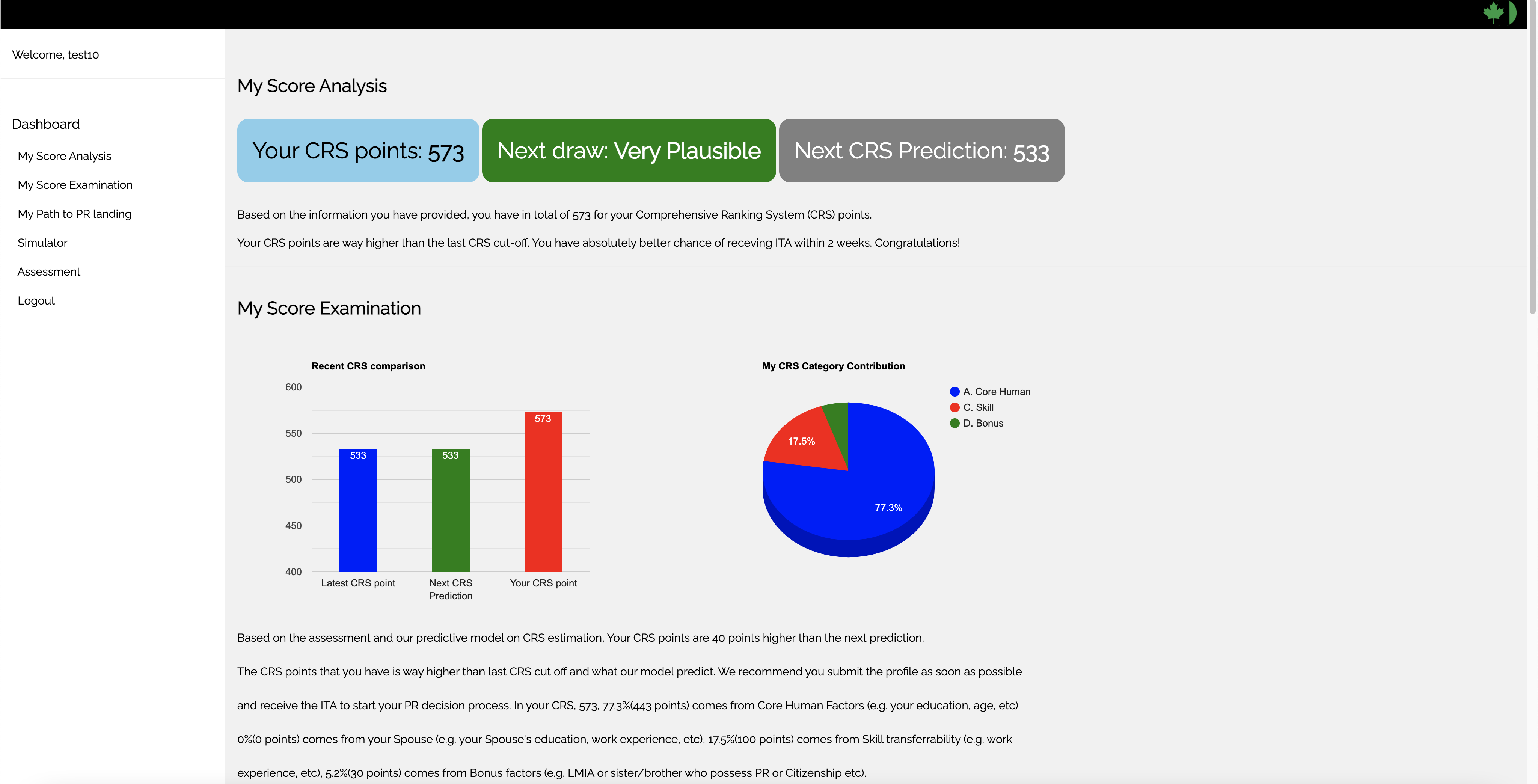 Welcome, test10

Dashboard

My Score Analysis

My Score Examination

My Path to PR landing

Simulator

Assessment

Logout

My Score Analysis

Your CRS points: 573

Next draw: Very Plausible

Next CRS Prediction: 533

Based on the information you have provided, you have in total of 573 for your Comprehensive Ranking System (CRS) points.

Your CRS points are way higher than the last CRS cut-off. You have absolutely better chance of receving ITA within 2 weeks. Congratulations!

My Score Examination

Recent CRS comparison

600

550

500

450

400

533

533

573

Latest CRS point

Next CRS Prediction

Your CRS point

My CRS Category Contribution

A. Core Human

C. Skill

D. Bonus

17.5%

77.3%

Based on the assessment and our predictive model on CRS estimation, Your CRS points are 40 points higher than the next prediction.

The CRS points that you have is way higher than last CRS cut off and what our model predict. We recommend you submit the profile as soon as possible and receive the ITA to start your PR decision process. In your CRS, 573, 77.3%(443 points) comes from Core Human Factors (e.g. your education, age, etc) 0%(0 points) comes from your Spouse (e.g. your Spouse's education, work experience, etc), 17.5%(100 points) comes from Skill transferrability (e.g. work experience, etc), 5.2%(30 points) comes from Bonus factors (e.g. LMIA or sister/brother who possess PR or Citizenship etc).